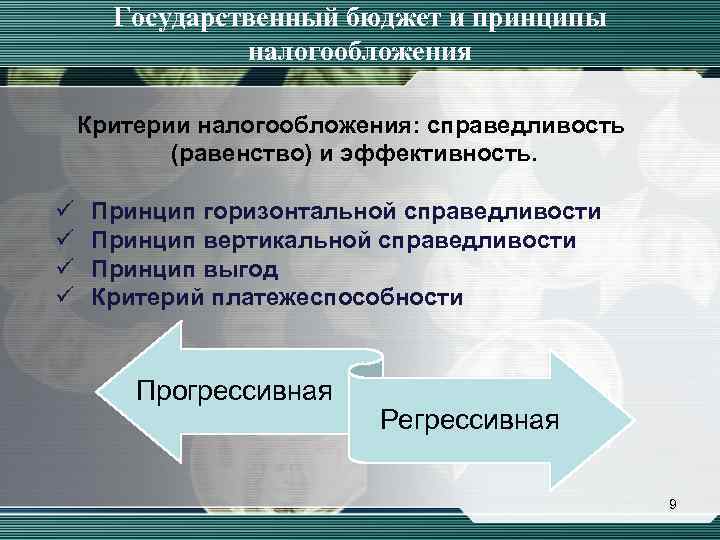 Государственный бюджет и принципы налогообложения

Критерии налогообложения: справедливость (равенство) и эффективность.

✓ Принцип горизонтальной справедливости
✓ Принцип вертикальной справедливости
✓ Принцип выгод
✓ Критерий платежеспособности

Прогрессивная

Регрессивная

9